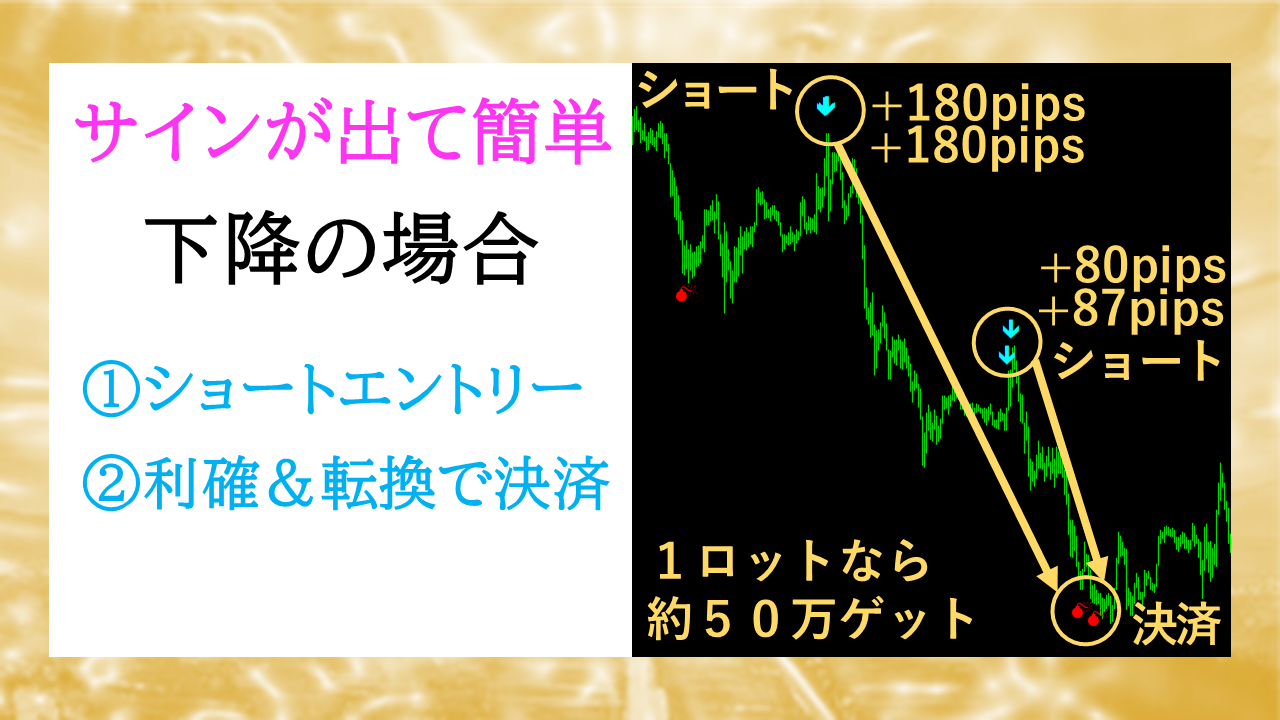 サインが出て簡単

下降の場合

①ショートエントリー

②利確＆転換で決済

ショート

+180pips
+180pips

+80pips
+87pips

ショート

１ロットなら
約５０万ゲット

決済